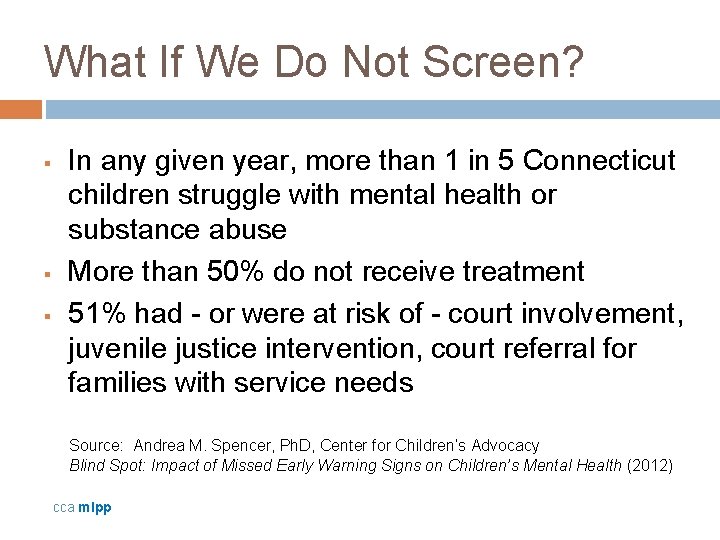 What If We Do Not Screen?

▪ In any given year, more than 1 in 5 Connecticut children struggle with mental health or substance abuse

▪ More than 50% do not receive treatment

▪ 51% had - or were at risk of - court involvement, juvenile justice intervention, court referral for families with service needs

Source: Andrea M. Spencer, PhD, Center for Children's Advocacy
Blind Spot: Impact of Missed Early Warning Signs on Children's Mental Health (2012)

cca mlpp